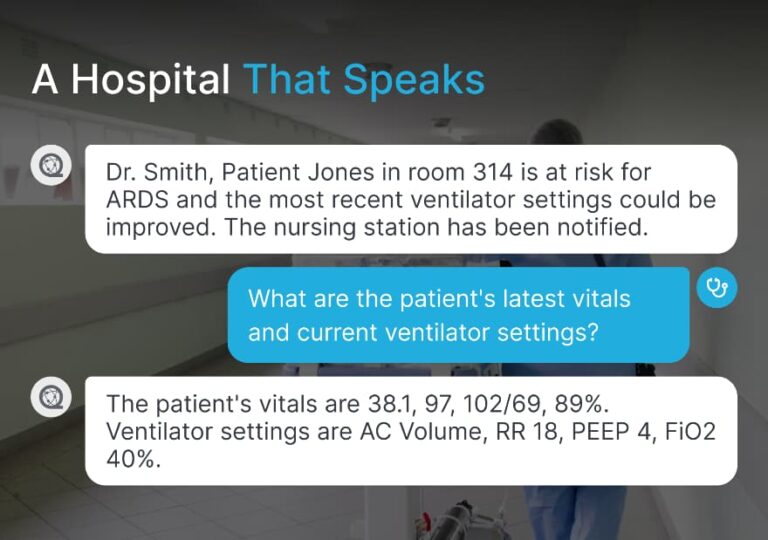 A Hospital That Speaks

Dr. Smith, Patient Jones in room 314 is at risk for ARDS and the most recent ventilator settings could be improved. The nursing station has been notified.

What are the patient's latest vitals and current ventilator settings?

The patient's vitals are 38.1, 97, 102/69, 89%. Ventilator settings are AC Volume, RR 18, PEEP 4, FiO2 40%.